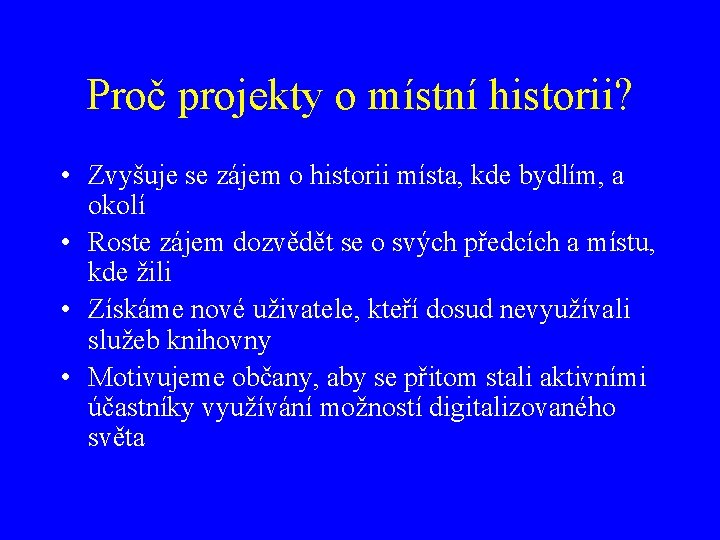 Proč projekty o místní historii?

• Zvyšuje se zájem o historii místa, kde bydlím, a okolí
• Roste zájem dozvědět se o svých předcích a místu, kde žili
• Získáme nové uživatele, kteří dosud nevyužívali služeb knihovny
• Motivujeme občany, aby se přitom stali aktivními účastníky využívání možností digitalizovaného světa